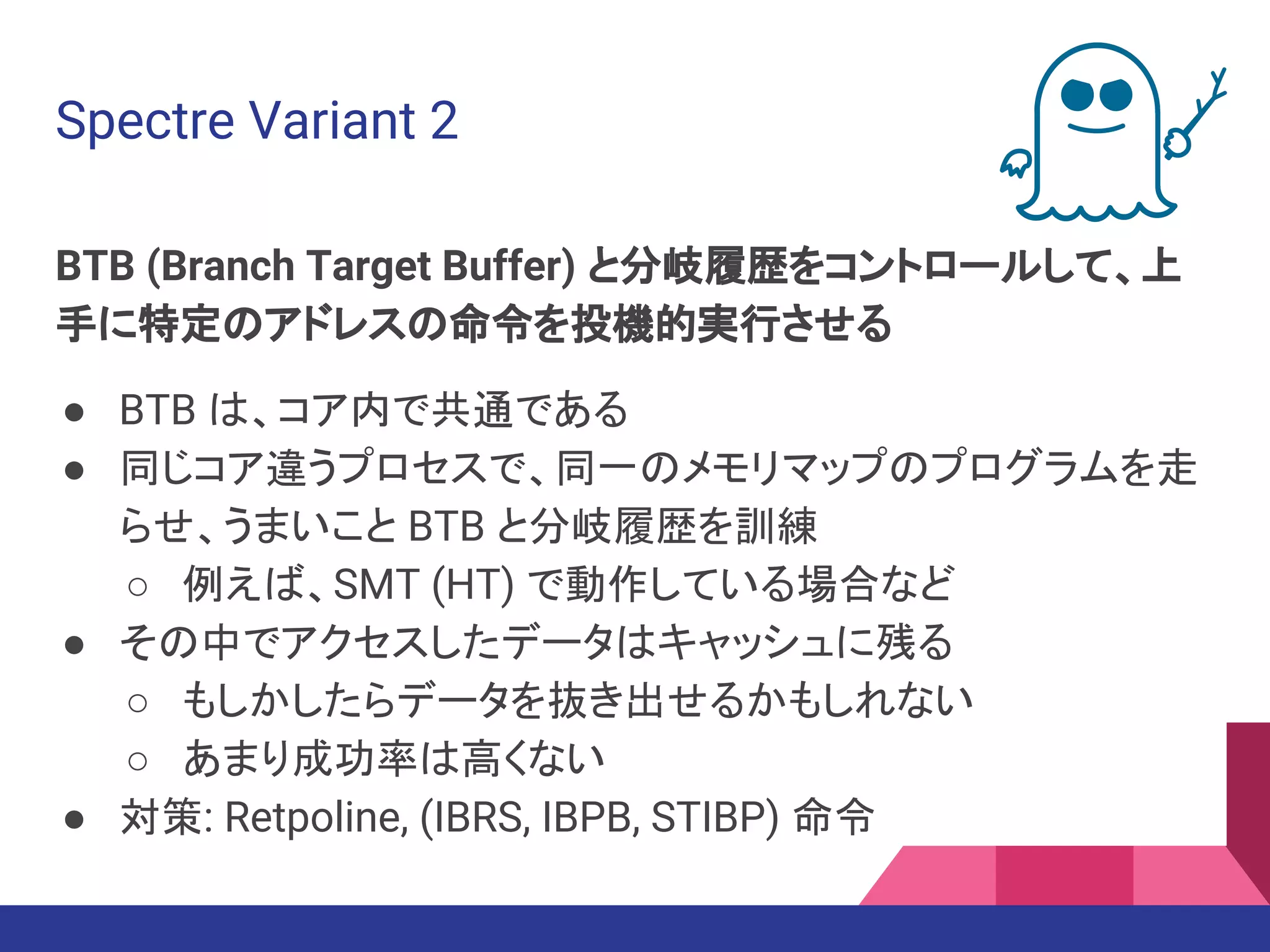 Spectre Variant 2

BTB (Branch Target Buffer) と分岐履歴をコントロールして、上手に特定のアドレスの命令を投機的実行させる

● BTB は、コア内で共通である
● 同じコア違うプロセスで、同一のメモリマップのプログラムを走らせ、うまいこと BTB と分岐履歴を訓練
○ 例えば、SMT (HT) で動作している場合など
● その中でアクセスしたデータはキャッシュに残る
○ もしかしたらデータを抜き出せるかもしれない
○ あまり成功率は高くない
● 対策: Retpoline, (IBRS, IBPB, STIBP) 命令